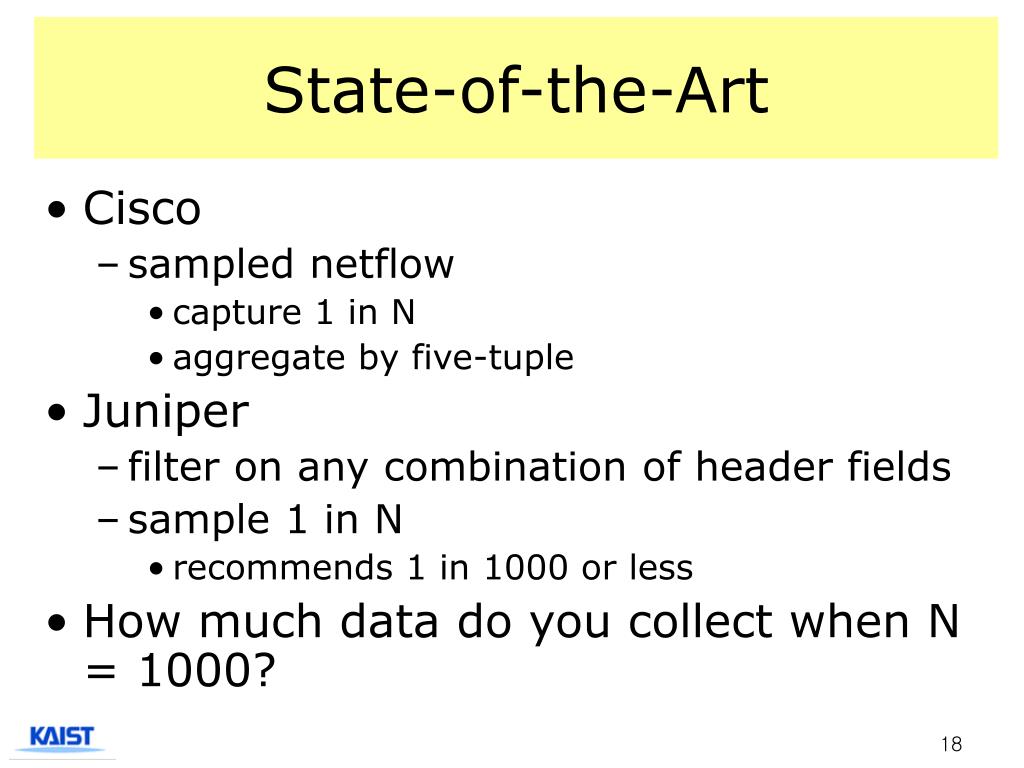 State-of-the-Art

• Cisco
– sampled netflow
• capture 1 in N
• aggregate by five-tuple
• Juniper
– filter on any combination of header fields
– sample 1 in N
• recommends 1 in 1000 or less
• How much data do you collect when N = 1000?

KAIST

18